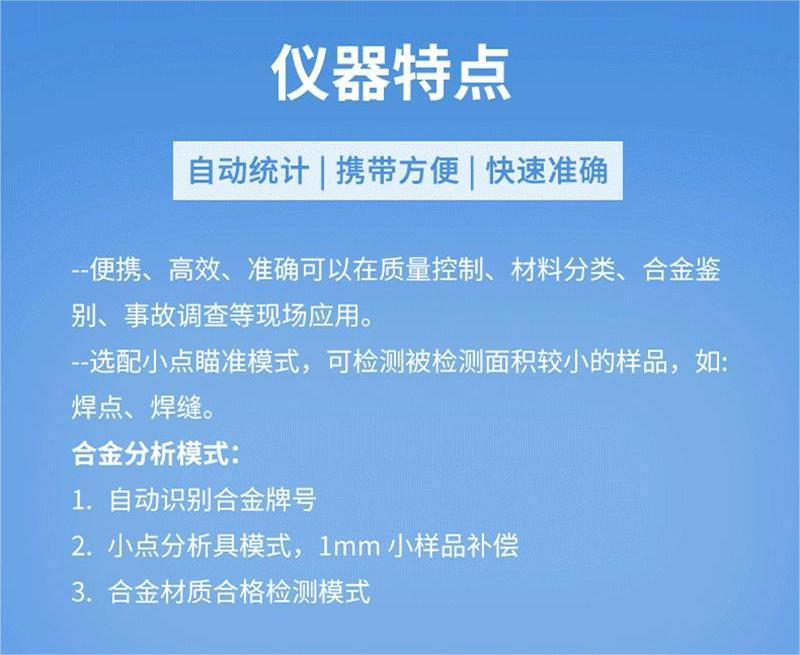 仪器特点

自动统计 | 携带方便 | 快速准确

--便携、高效、准确可以在质量控制、材料分类、合金鉴别、事故调查等现场应用。

--选配小点瞄准模式，可检测被检测面积较小的样品，如:焊点、焊缝。

合金分析模式：

1. 自动识别合金牌号

2. 小点分析具模式，1mm 小样品补偿

3. 合金材质合格检测模式